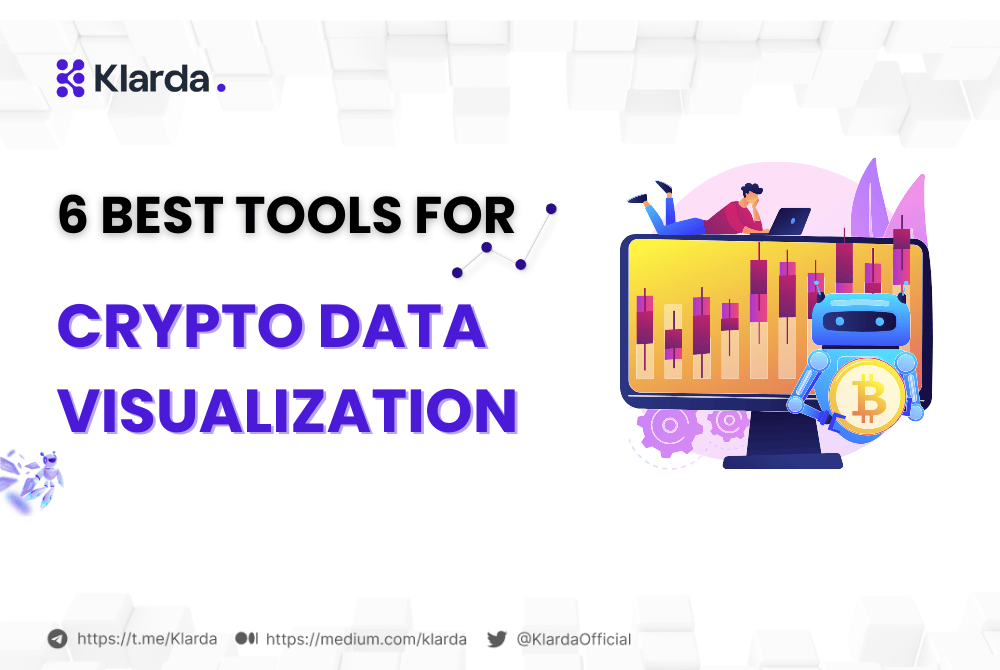 Klarda.

6 BEST TOOLS FOR

CRYPTO DATA VISUALIZATION

https://t.me/Klarda https://medium.com/klarda @KlardaOfficial